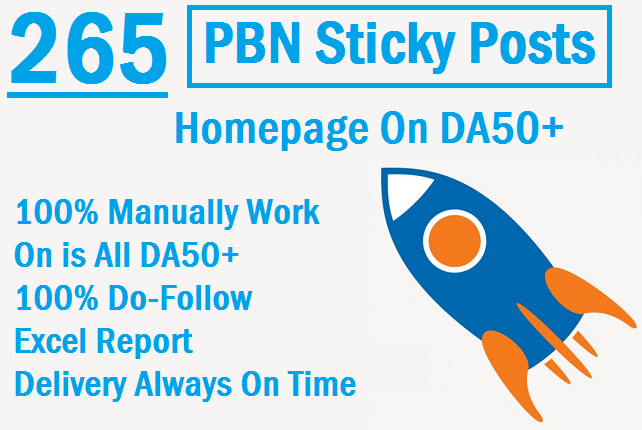 265 PBN Sticky Posts

Homepage On DA50+

100% Manually Work
On is All DA50+
100% Do-Follow
Excel Report
Delivery Always On Time